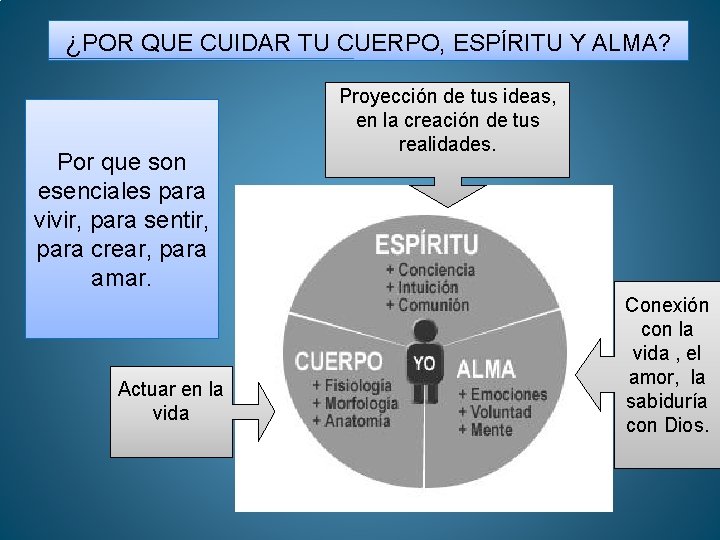 ¿POR QUE CUIDAR TU CUERPO, ESPÍRITU Y ALMA?

Por que son esenciales para vivir, para sentir, para crear, para amar.

Proyección de tus ideas, en la creación de tus realidades.

ESPÍRITU
+ Conciencia
+ Intuición
+ Comunión

CUERPO
+ Fisiología
+ Morfología
+ Anatomía

YO

ALMA
+ Emociones
+ Voluntad
+ Mente

Actuar en la vida

Conexión con la vida , el amor, la sabiduría con Dios.